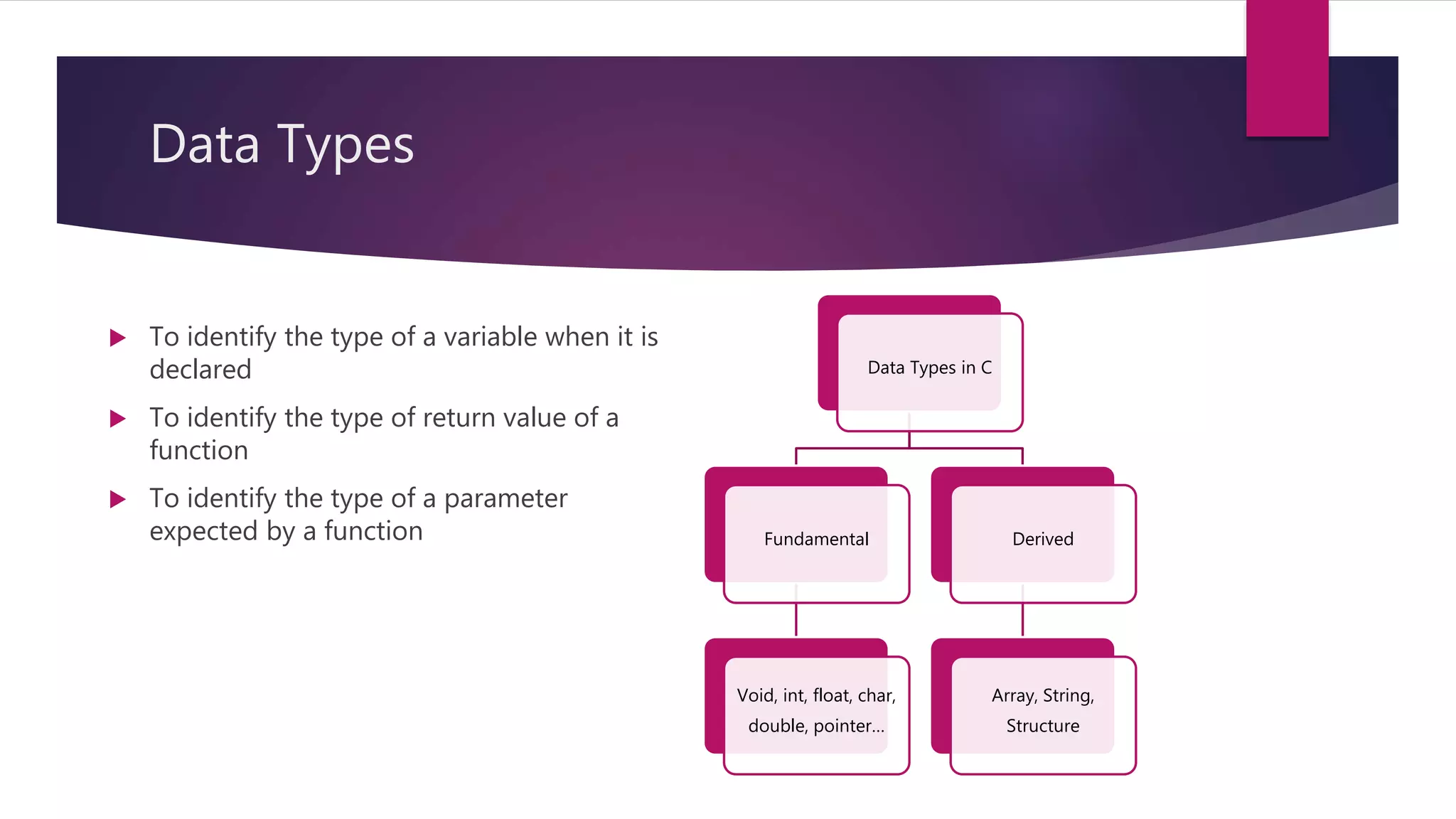 Data Types

▶ To identify the type of a variable when it is declared

▶ To identify the type of return value of a function

▶ To identify the type of a parameter expected by a function

Data Types in C

Fundamental

Derived

Void, int, float, char, double, pointer…

Array, String, Structure